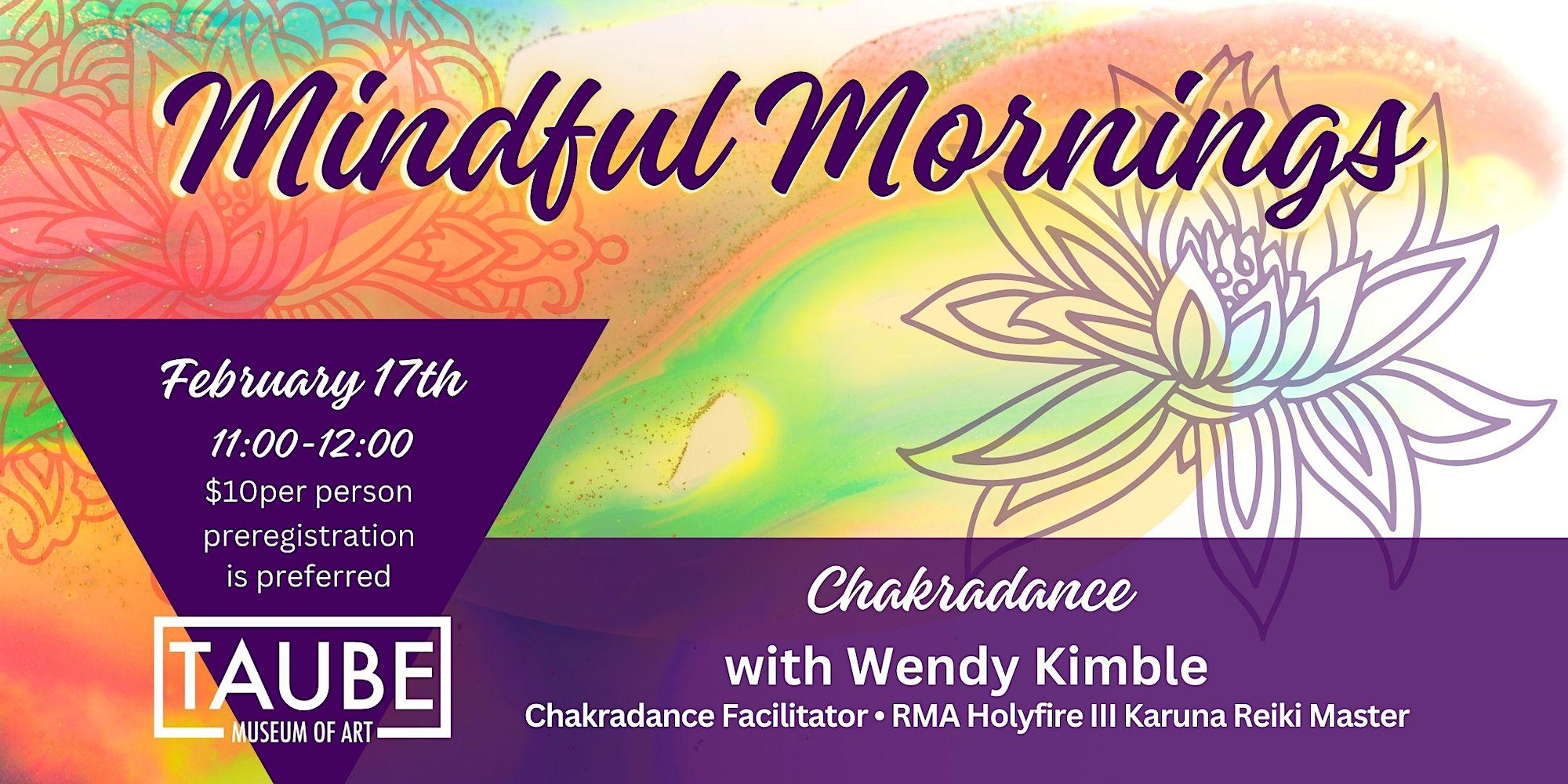 Mindful Mornings

February 17th
11:00-12:00
$10per person
preregistration
is preferred

TAUBE
MUSEUM OF ART

Chakradance
with Wendy Kimble
Chakradance Facilitator • RMA Holyfire III Karuna Reiki Master